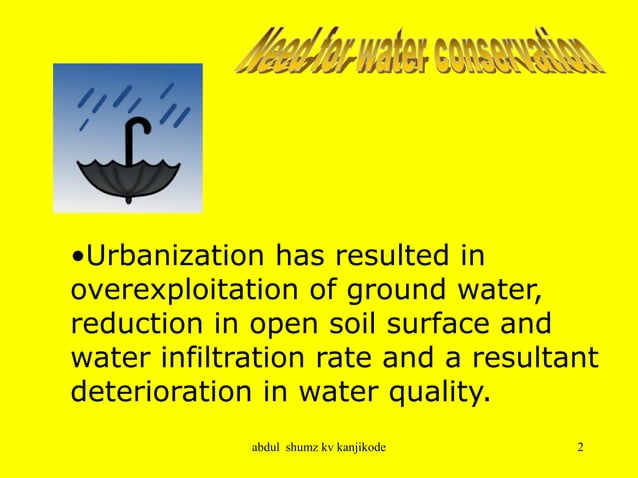 Need for water conservation

•Urbanization has resulted in overexploitation of ground water, reduction in open soil surface and water infiltration rate and a resultant deterioration in water quality.

abdul shumz kv kanjikode

2